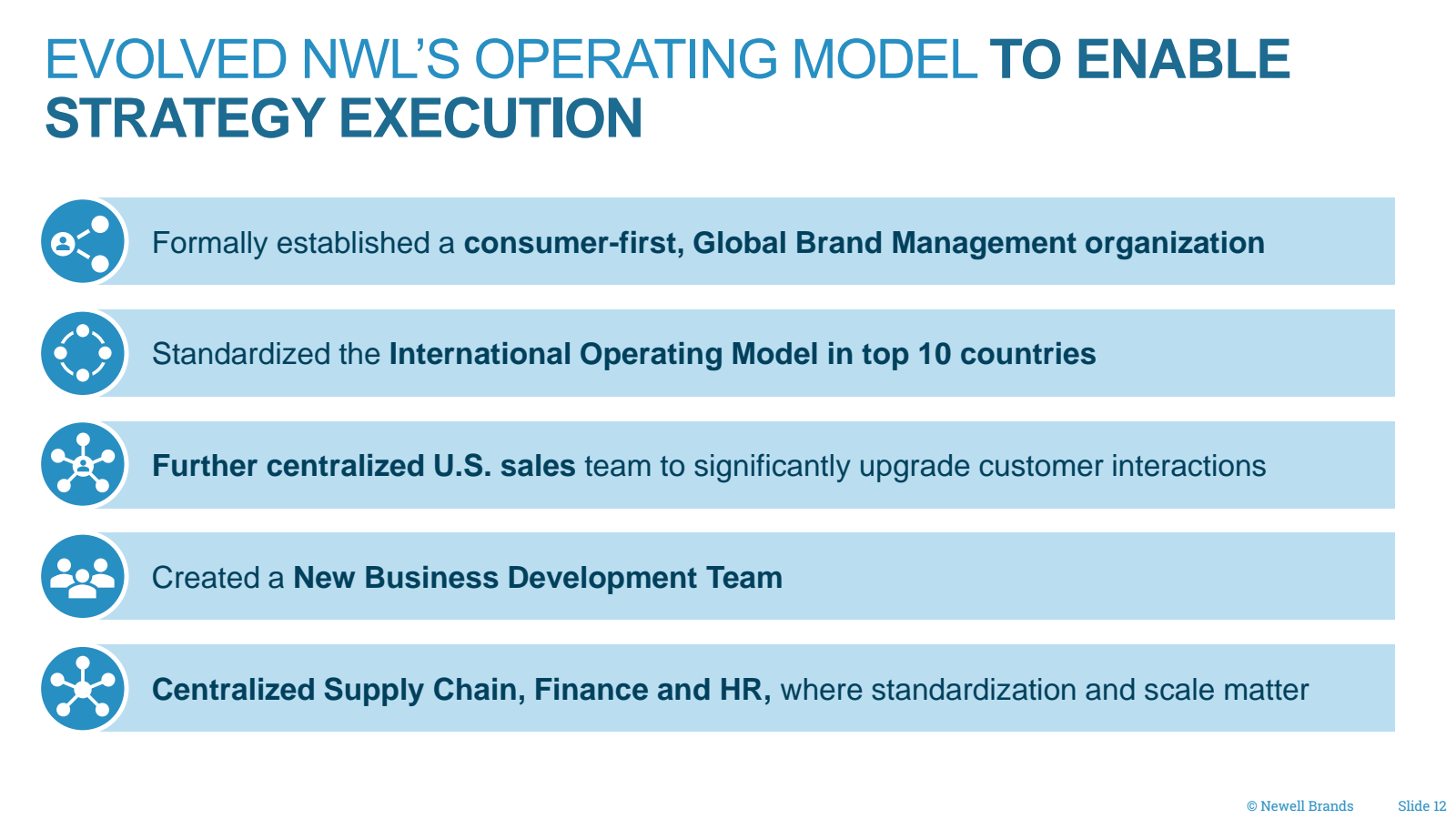 EVOLVED NWL'S OPERATING MODEL TO ENABLE STRATEGY EXECUTION

Formally established a consumer-first, Global Brand Management organization

Standardized the International Operating Model in top 10 countries

Further centralized U.S. sales team to significantly upgrade customer interactions

Created a New Business Development Team

Centralized Supply Chain, Finance and HR, where standardization and scale matter

© Newell Brands Slide 12